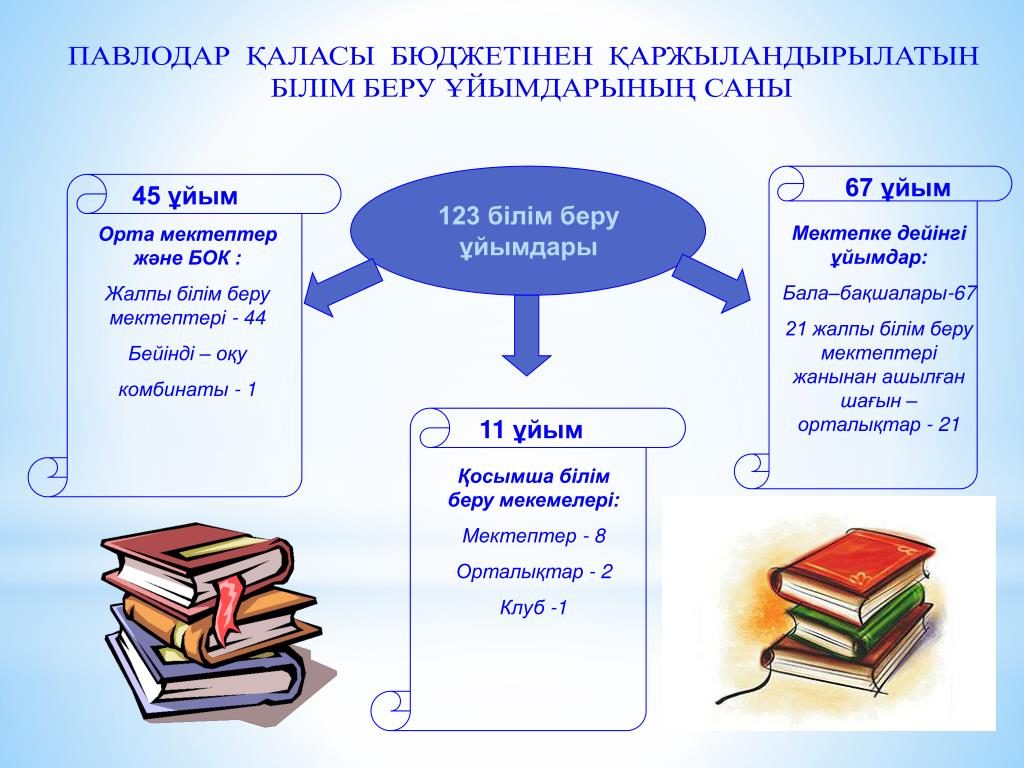 ПАВЛОДАР ҚАЛАСЫ БЮДЖЕТІНЕН ҚАРЖЫЛАНДЫРЫЛАТЫН БІЛІМ БЕРУ ҰЙЫМДАРЫНЫҢ САНЫ

123 білім беру ұйымдары

45 ұйым

Орта мектептер және БОК :

Жалпы білім беру мектептері - 44

Бейінді – оқу

комбинаты - 1

11 ұйым

Қосымша білім беру мекемелері:

Мектептер - 8

Орталықтар - 2

Клуб -1

67 ұйым

Мектепке дейінгі ұйымдар:

Бала–бақшалары-67

21 жалпы білім беру мектептері жанынан ашылған шағын – орталықтар - 21